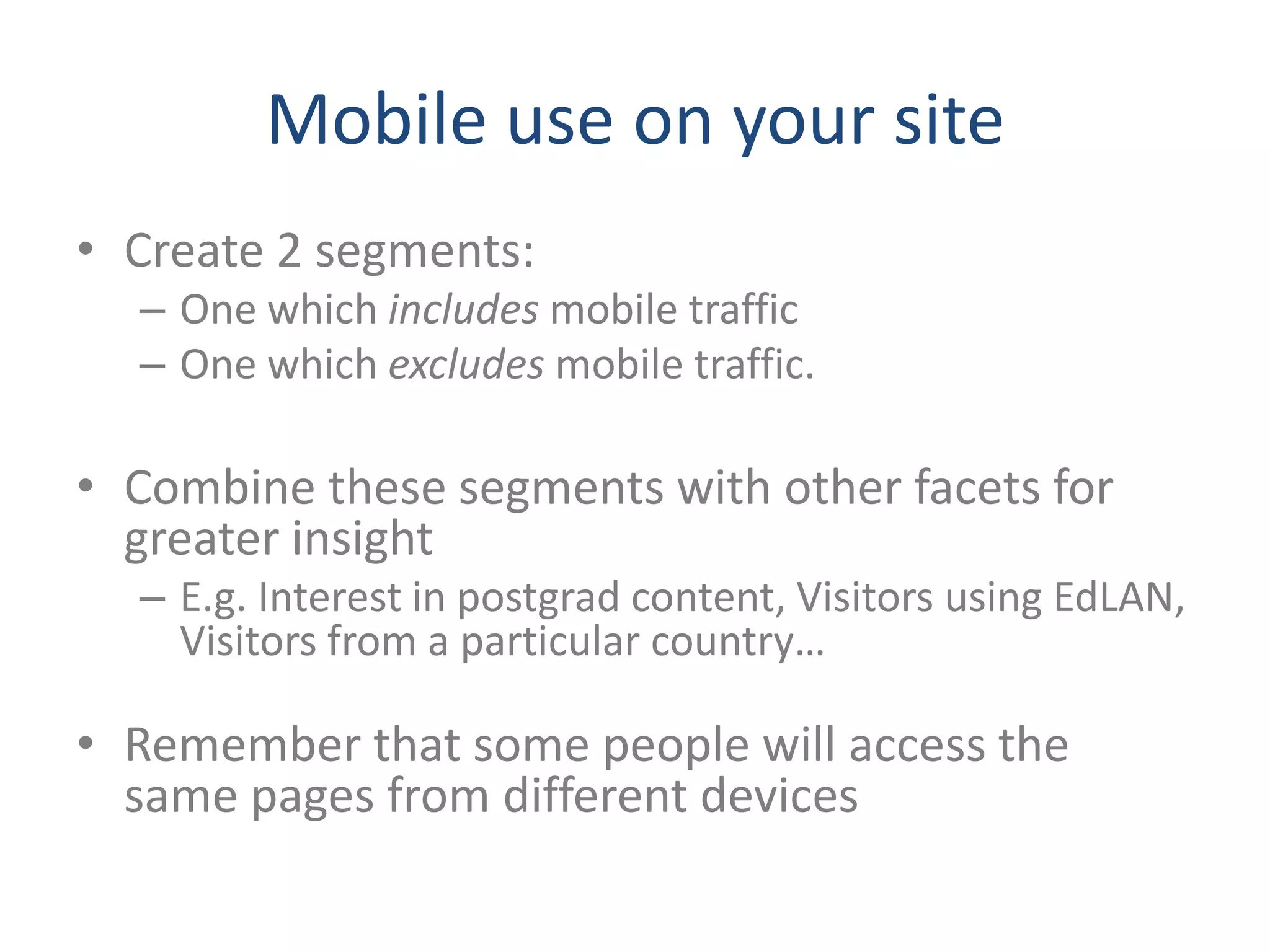 Mobile use on your site

• Create 2 segments:
– One which includes mobile traffic
– One which excludes mobile traffic.

• Combine these segments with other facets for greater insight
– E.g. Interest in postgrad content, Visitors using EdLAN, Visitors from a particular country…

• Remember that some people will access the same pages from different devices